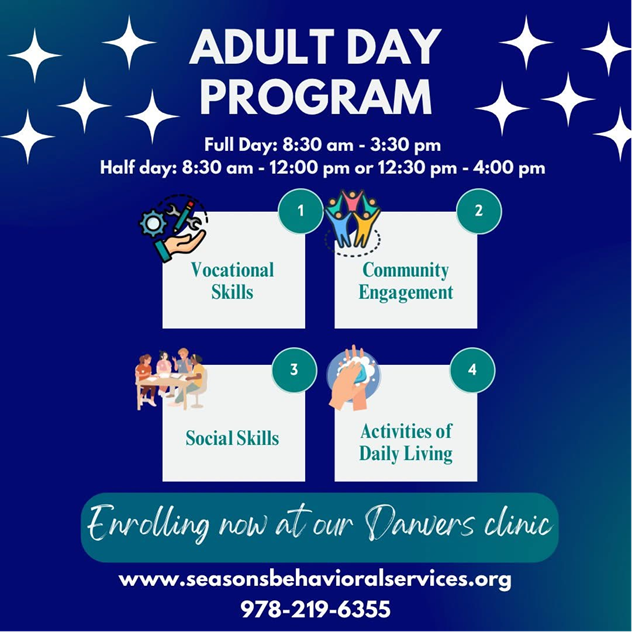 ADULT DAY PROGRAM

Full Day: 8:30 am - 3:30 pm
Half day: 8:30 am - 12:00 pm or 12:30 pm - 4:00 pm

1
Vocational Skills

2
Community Engagement

3
Social Skills

4
Activities of Daily Living

Enrolling now at our Danvers clinic

www.seasonsbehavioralservices.org
978-219-6355